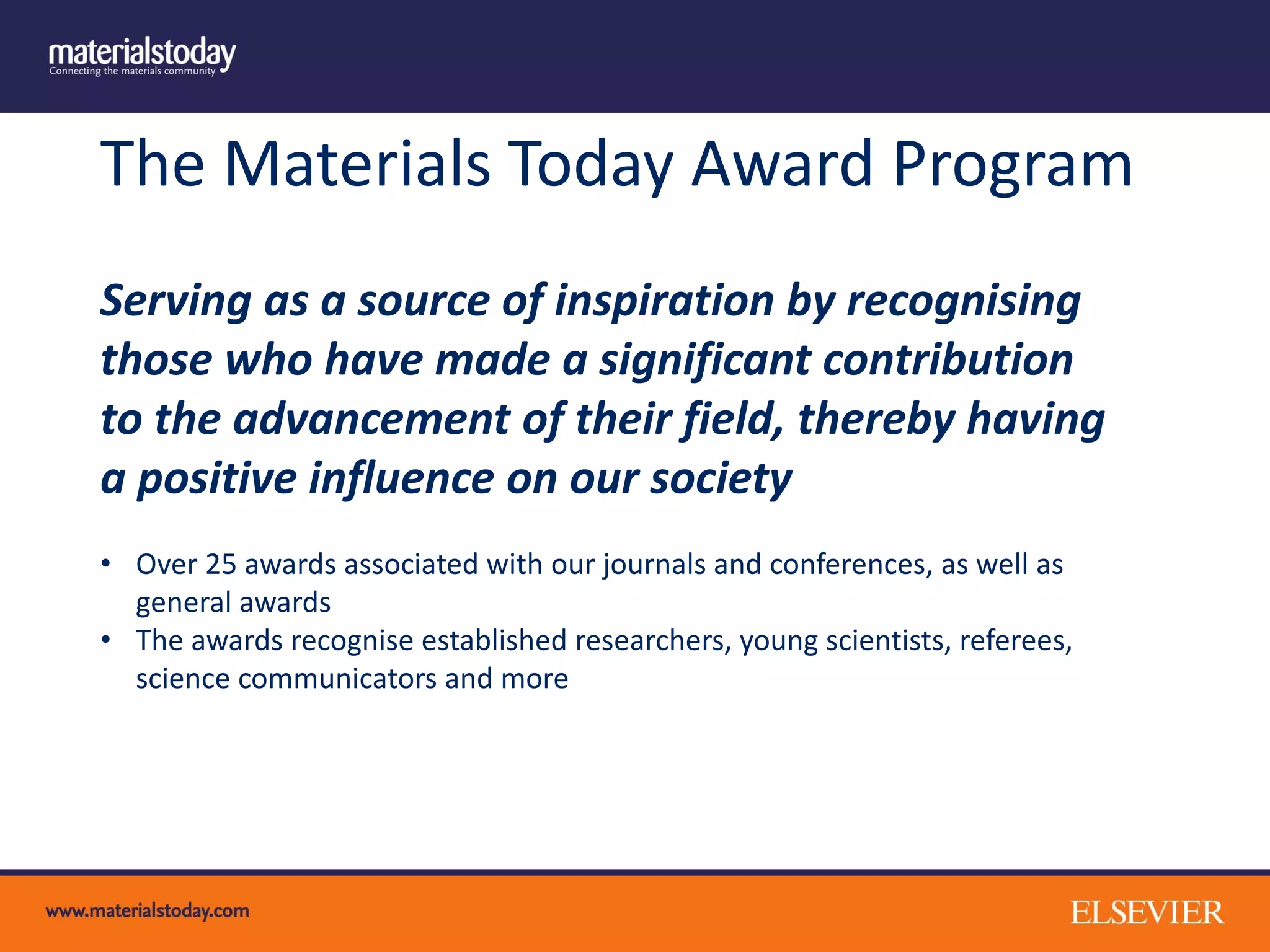 materialstoday
Connecting the materials community

The Materials Today Award Program

Serving as a source of inspiration by recognising those who have made a significant contribution to the advancement of their field, thereby having a positive influence on our society

• Over 25 awards associated with our journals and conferences, as well as general awards
• The awards recognise established researchers, young scientists, referees, science communicators and more

www.materialstoday.com

ELSEVIER